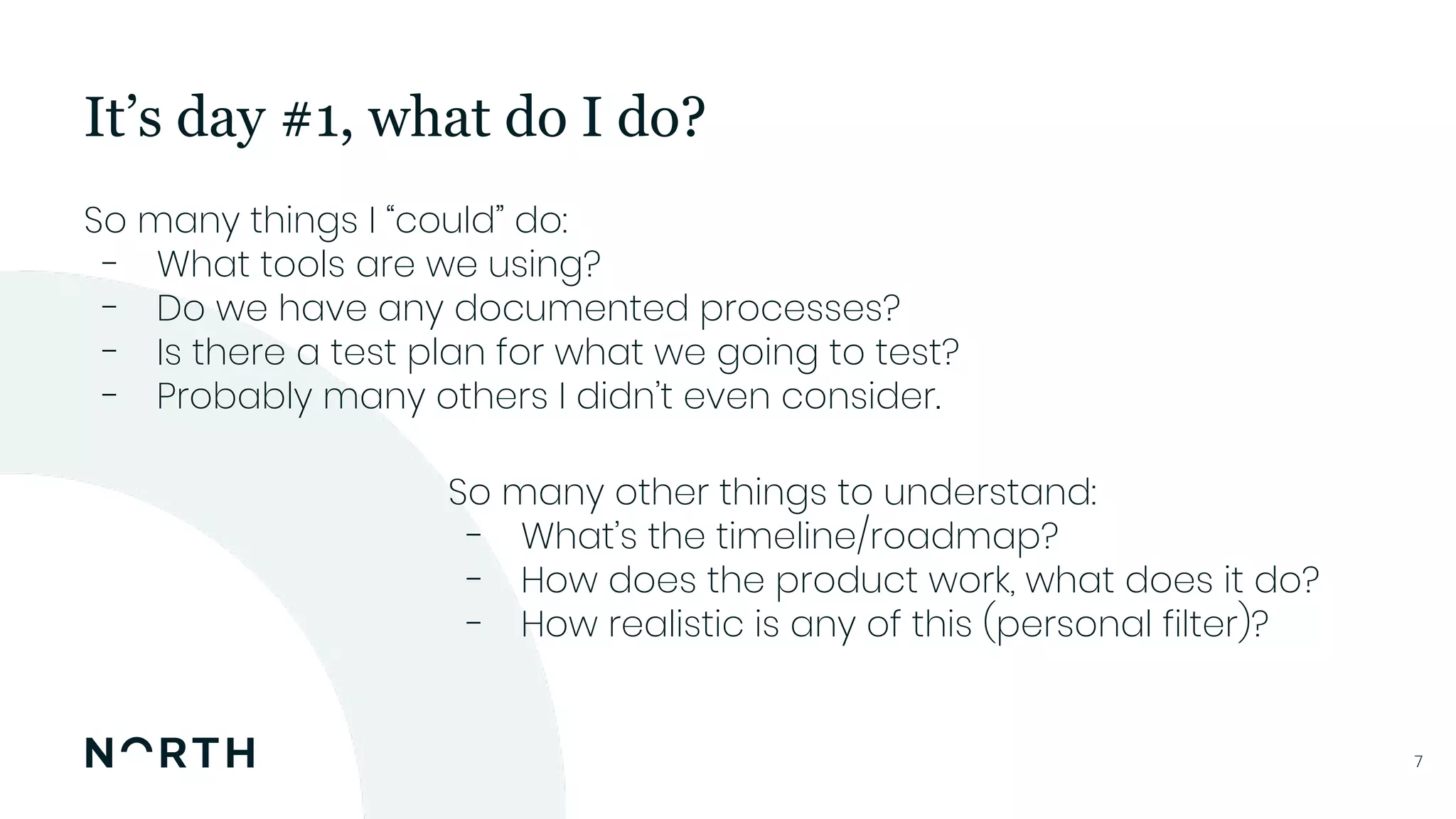 It’s day #1, what do I do?

So many things I “could” do:
- What tools are we using?
- Do we have any documented processes?
- Is there a test plan for what we going to test?
- Probably many others I didn’t even consider.

So many other things to understand:
- What’s the timeline/roadmap?
- How does the product work, what does it do?
- How realistic is any of this (personal filter)?

NORTH

7